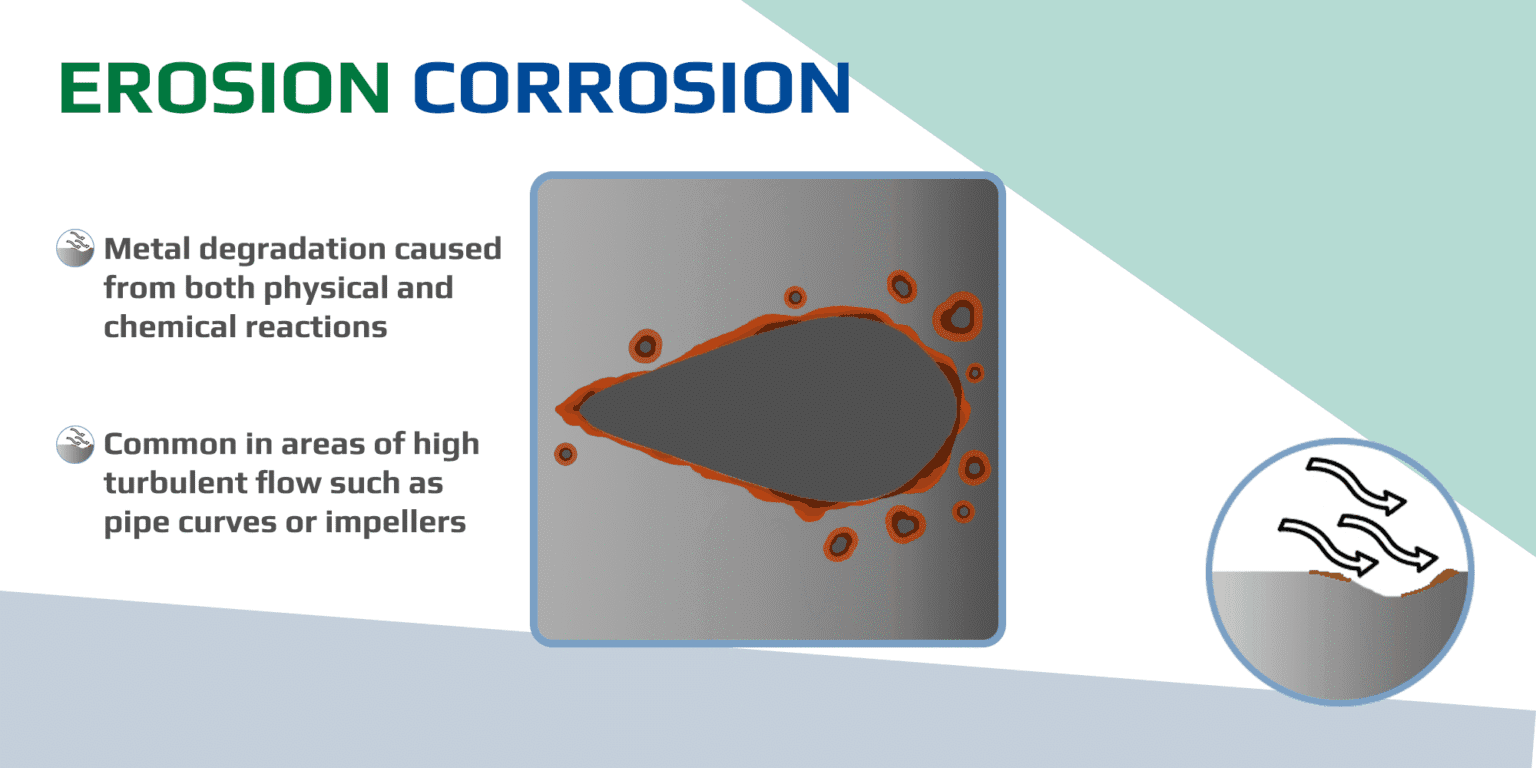 EROSION CORROSION

Metal degradation caused from both physical and chemical reactions

Common in areas of high turbulent flow such as pipe curves or impellers